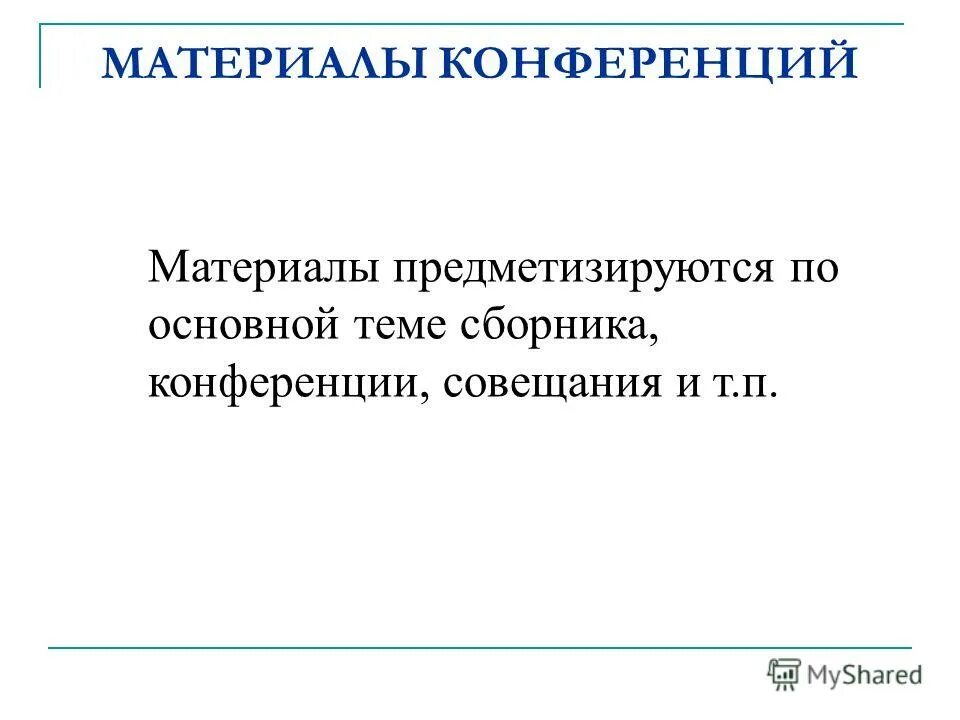 МАТЕРИАЛЫ КОНФЕРЕНЦИЙ

Материалы предметизируются по основной теме сборника, конференции, совещания и т.п.

MyShared